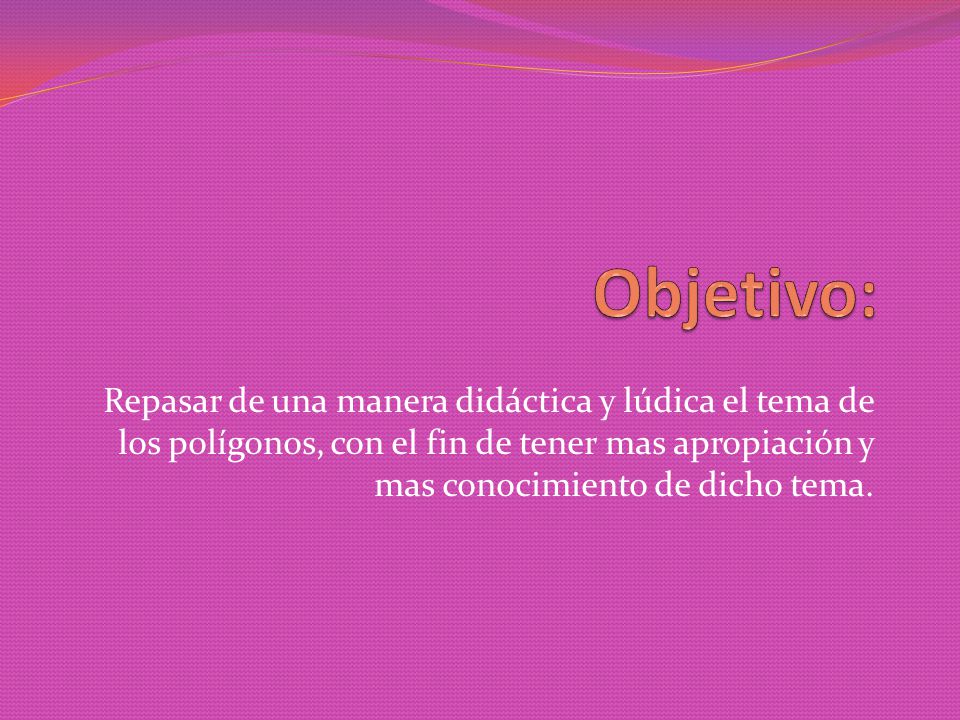 Objetivo:

Repasar de una manera didáctica y lúdica el tema de los polígonos, con el fin de tener mas apropiación y mas conocimiento de dicho tema.